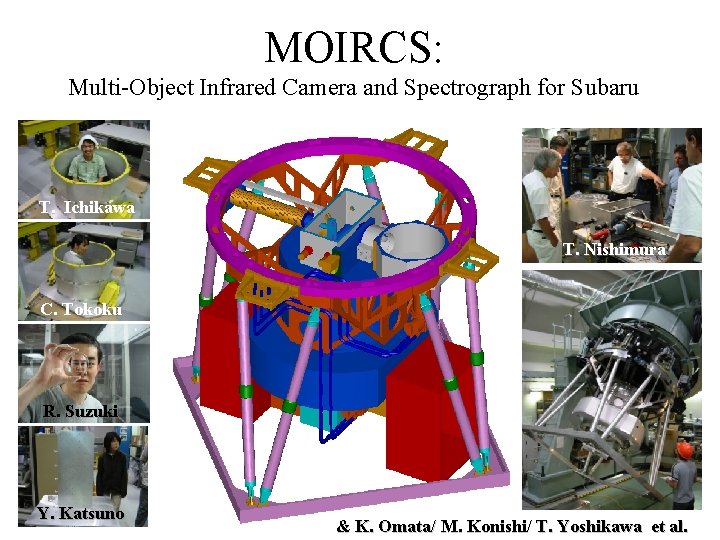 MOIRCS:
Multi-Object Infrared Camera and Spectrograph for Subaru

T. Ichikawa

C. Tokoku

R. Suzuki

Y. Katsuno

T. Nishimura

& K. Omata/ M. Konishi/ T. Yoshikawa et al.